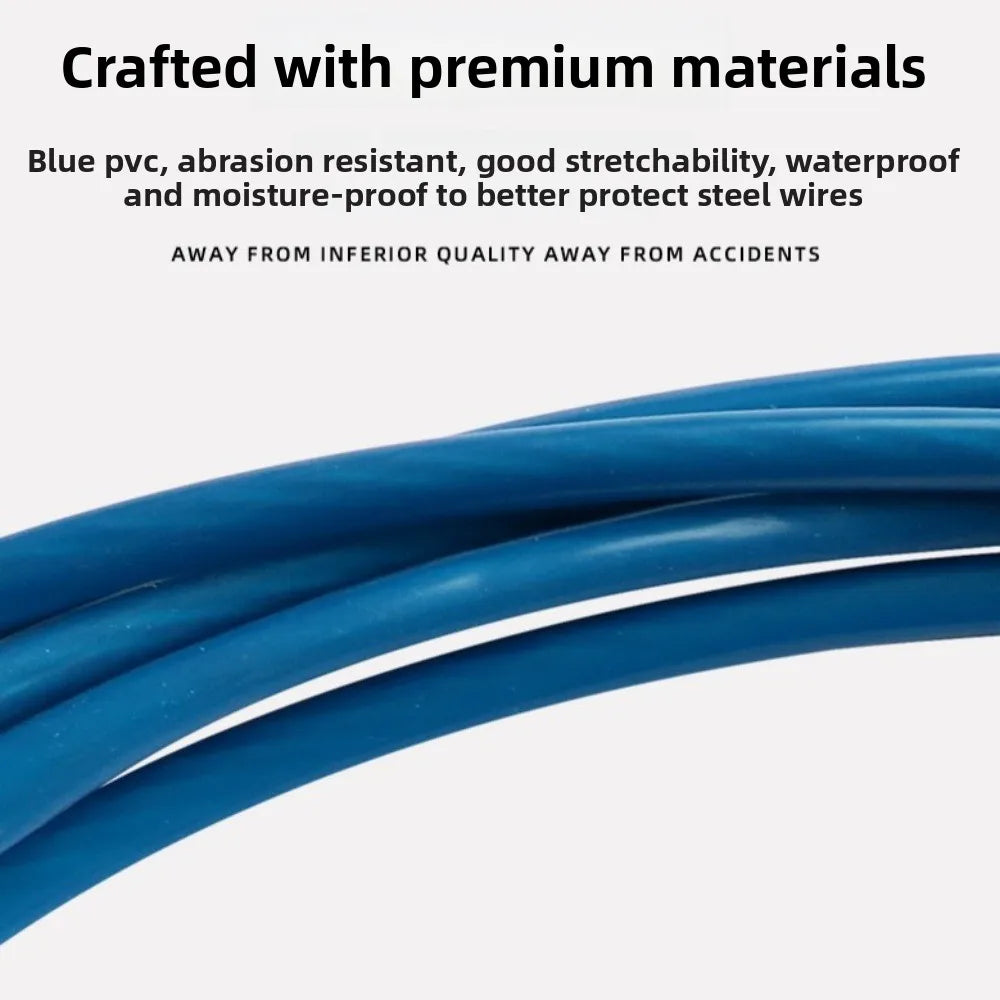 Crafted with premium materials

Blue pvc, abrasion resistant, good stretchability, waterproof and moisture-proof to better protect steel wires

AWAY FROM INFERIOR QUALITY AWAY FROM ACCIDENTS